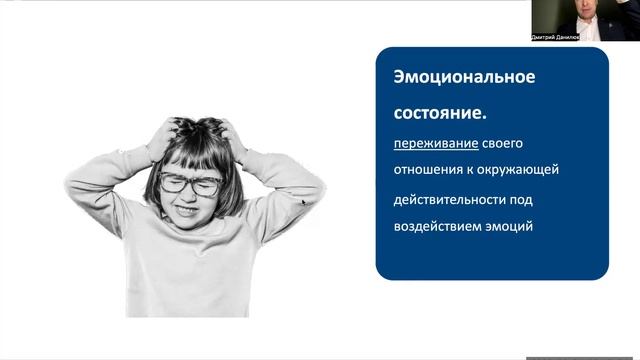 Дмитрий Данилюк

Эмоциональное состояние.

переживание своего отношения к окружающей действительности под воздействием эмоций